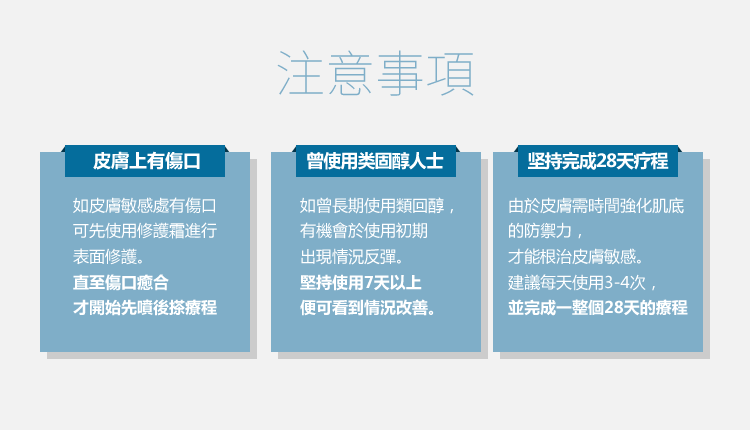 注意事項

皮膚上有傷口

如皮膚敏感處有傷口
可先使用修護霜進行
表面修護。
直至傷口癒合
才開始先噴後搽療程

曾使用类固醇人士

如曾長期使用類回醇，
有機會於使用初期
出現情況反彈。
堅持使用7天以上
便可看到情況改善。

堅持完成28天疗程

由於皮膚需時間強化肌底
的防禦力，
才能根治皮膚敏感。
建議每天使用3-4次，
並完成一整個28天的療程